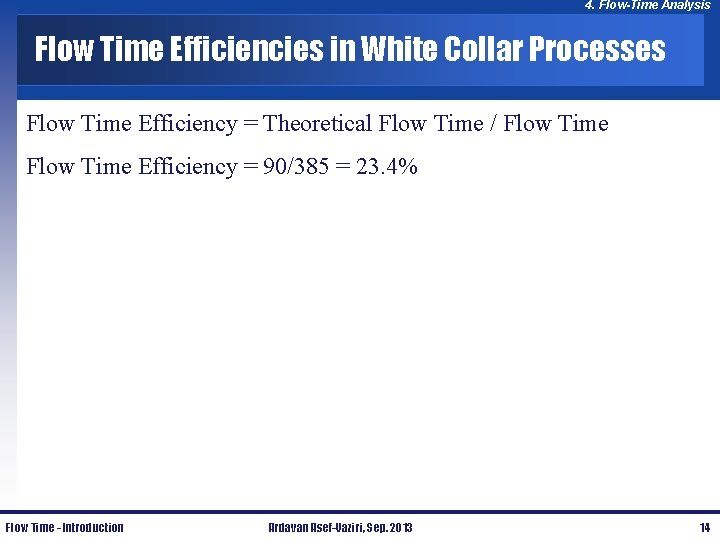 4. Flow-Time Analysis

Flow Time Efficiencies in White Collar Processes

Flow Time Efficiency = Theoretical Flow Time / Flow Time

Flow Time Efficiency = 90/385 = 23.4%

Flow Time - Introduction

Ardavan Asef-Vaziri, Sep. 2013

14